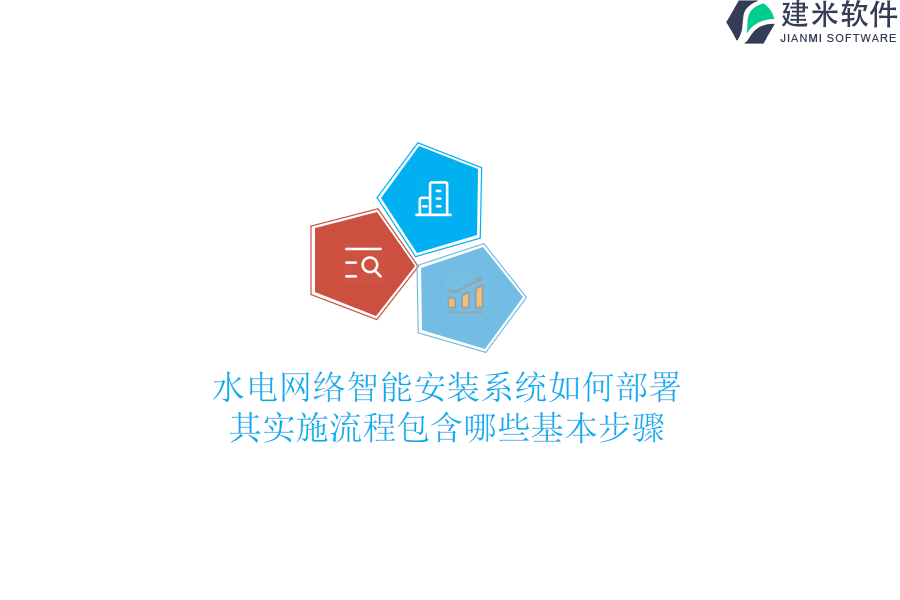 建米软件
JIANMI SOFTWARE

水电网络智能安装系统如何部署
其实施流程包含哪些基本步骤